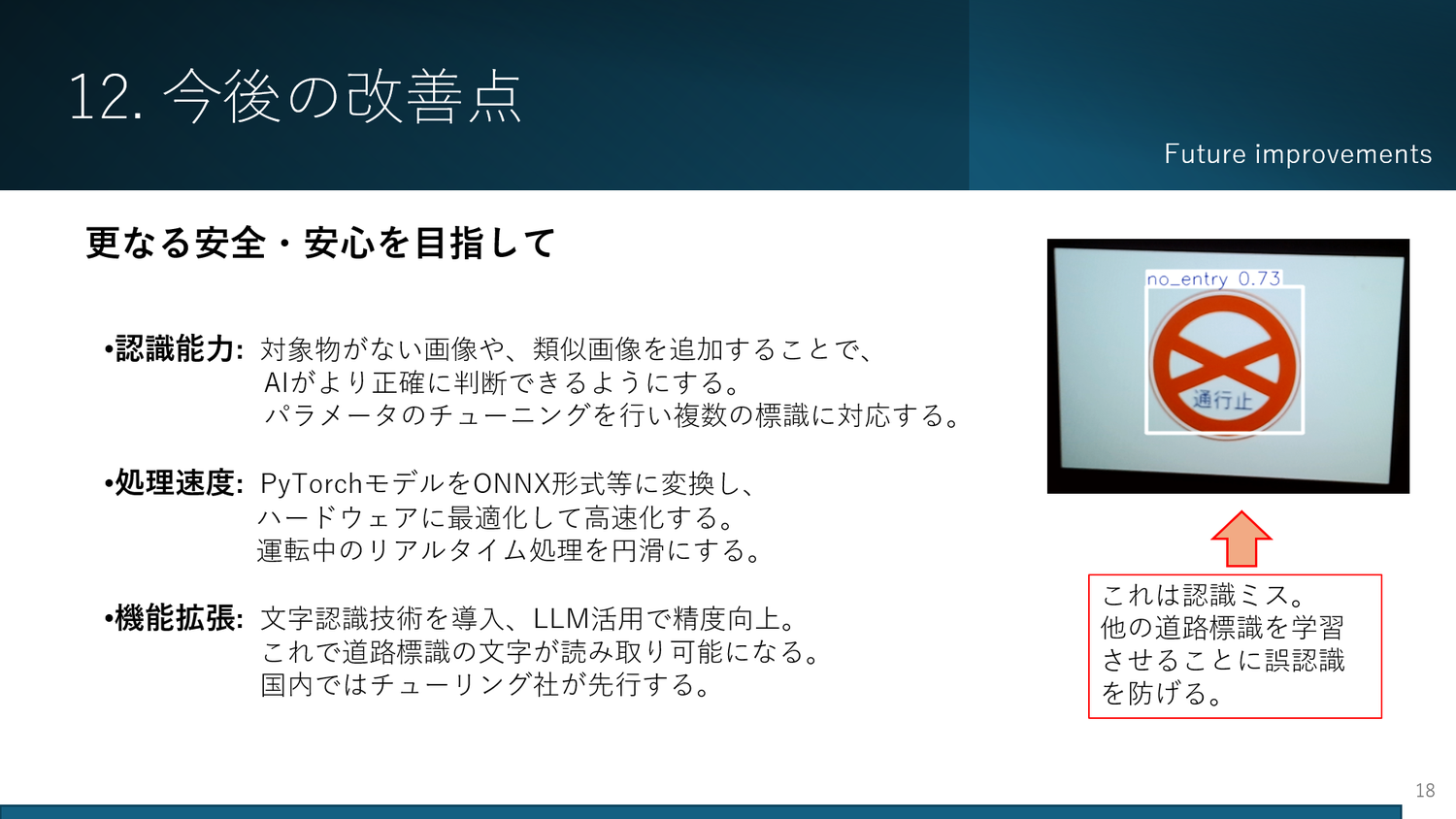 12. 今後の改善点

Future improvements

更なる安全・安心を目指して

•認識能力: 対象物がない画像や、類似画像を追加することで、AIがより正確に判断できるようにする。パラメータのチューニングを行い複数の標識に対応する。

•処理速度: PyTorchモデルをONNX形式等に変換し、ハードウェアに最適化して高速化する。運転中のリアルタイム処理を円滑にする。

•機能拡張: 文字認識技術を導入、LLM活用で精度向上。これで道路標識の文字が読み取り可能になる。国内ではチューリング社が先行する。

no_entry 0.73

通行止

これは認識ミス。他の道路標識を学習させることに誤認識を防げる。

18